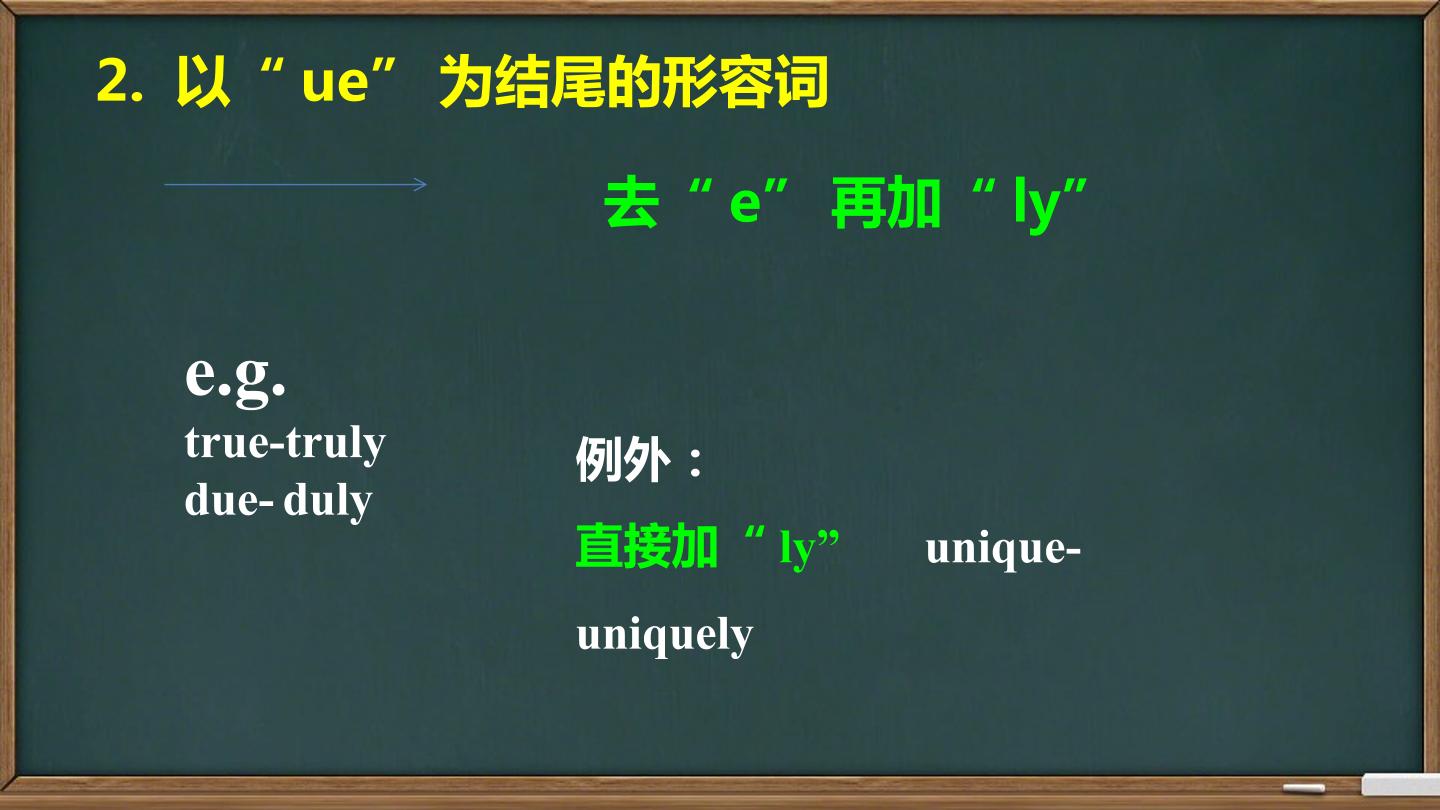 2. 以“ ue” 为结尾的形容词

去“ e” 再加“ ly”

e.g.
true-truly
due- duly

例外：
直接加“ ly” unique-uniquely